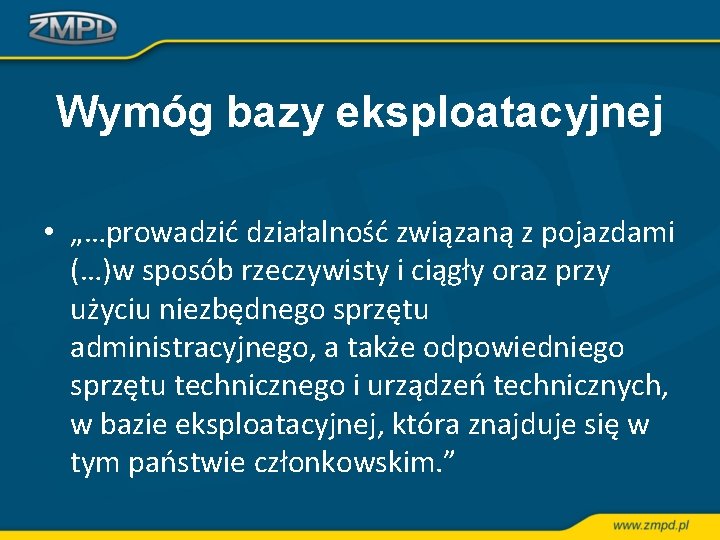 ZMPD

Wymóg bazy eksploatacyjnej

• „…prowadzić działalność związaną z pojazdami (…)w sposób rzeczywisty i ciągły oraz przy użyciu niezbędnego sprzętu administracyjnego, a także odpowiedniego sprzętu technicznego i urządzeń technicznych, w bazie eksploatacyjnej, która znajduje się w tym państwie członkowskim.”

www.zmpd.pl